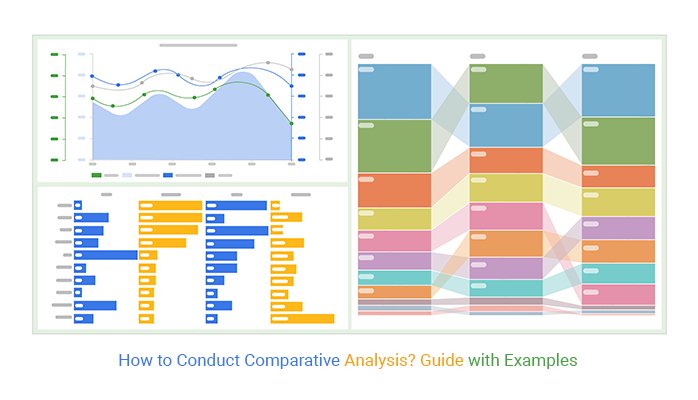 How to Conduct Comparative Analysis? Guide with Examples